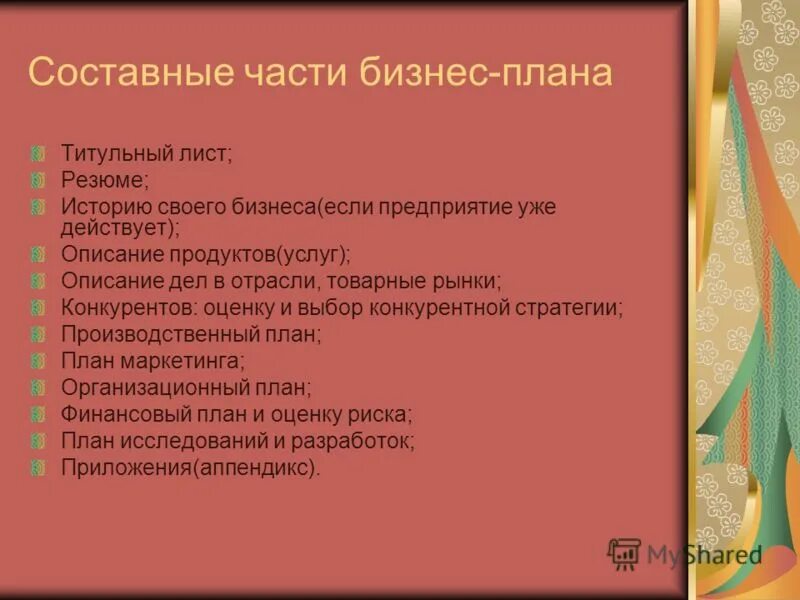 Составные части бизнес-плана

Титульный лист;
Резюме;
Историю своего бизнеса(если предприятие уже действует);
Описание продуктов(услуг);
Описание дел в отрасли, товарные рынки;
Конкурентов: оценку и выбор конкурентной стратегии;
Производственный план;
План маркетинга;
Организационный план;
Финансовый план и оценку риска;
План исследований и разработок;
Приложения(аппендикс).

MyShared